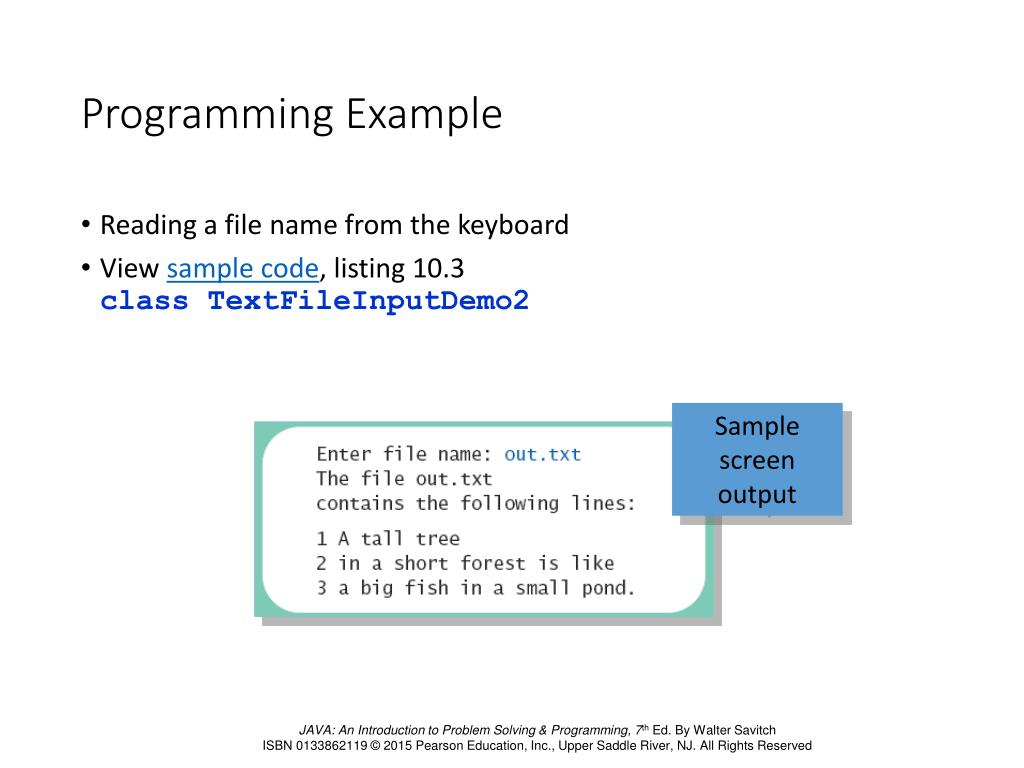 Programming Example

• Reading a file name from the keyboard
• View sample code, listing 10.3
class TextFileInputDemo2

Enter file name: out.txt
The file out.txt
contains the following lines:

1 A tall tree
2 in a short forest is like
3 a big fish in a small pond.

Sample screen output

JAVA: An Introduction to Problem Solving & Programming, 7th Ed. By Walter Savitch
ISBN 0133862119 © 2015 Pearson Education, Inc., Upper Saddle River, NJ. All Rights Reserved